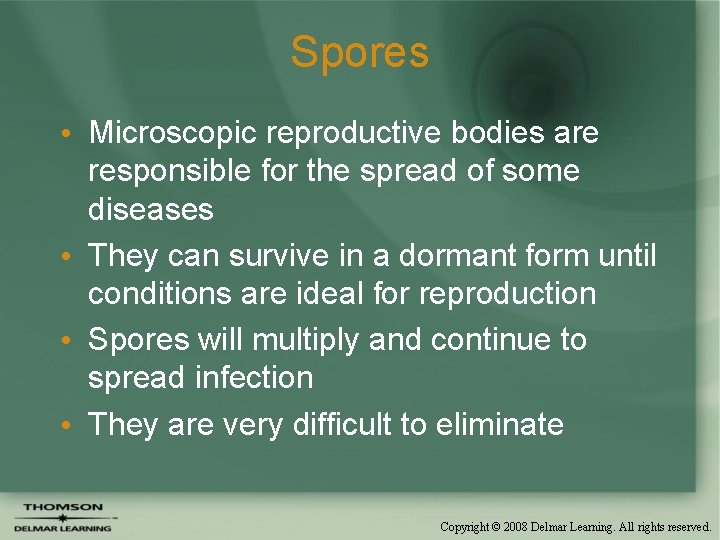 Spores

• Microscopic reproductive bodies are responsible for the spread of some diseases
• They can survive in a dormant form until conditions are ideal for reproduction
• Spores will multiply and continue to spread infection
• They are very difficult to eliminate

THOMSON
DELMAR LEARNING

Copyright © 2008 Delmar Learning. All rights reserved.